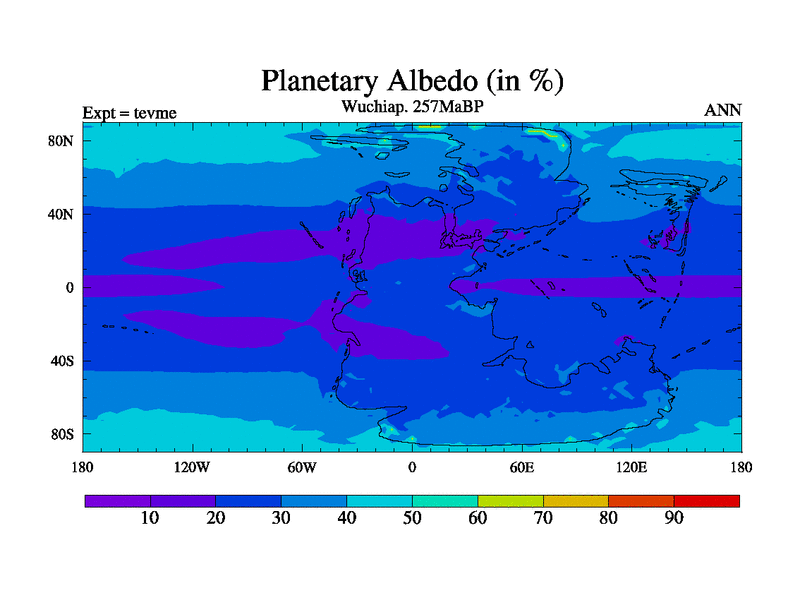 Planetary Albedo (in %)
Wuchiap. 257MaBP
Expt = tevme
ANN

80N
40N
0
40S
80S

180
120W
60W
0
60E
120E
180

10
20
30
40
50
60
70
80
90